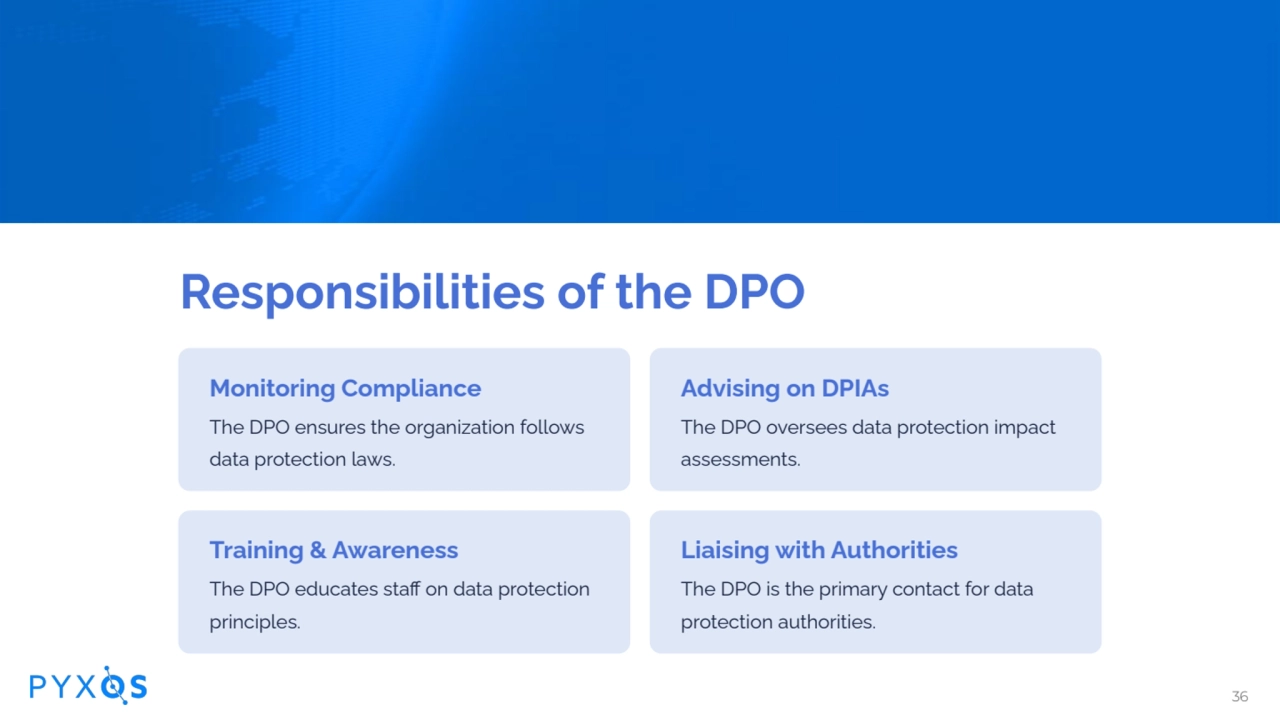 Responsibilities of the DPO

Monitoring Compliance
The DPO ensures the organization follows data protection laws.

Advising on DPIAs
The DPO oversees data protection impact assessments.

Training & Awareness
The DPO educates staff on data protection principles.

Liaising with Authorities
The DPO is the primary contact for data protection authorities.

PYXOS

36